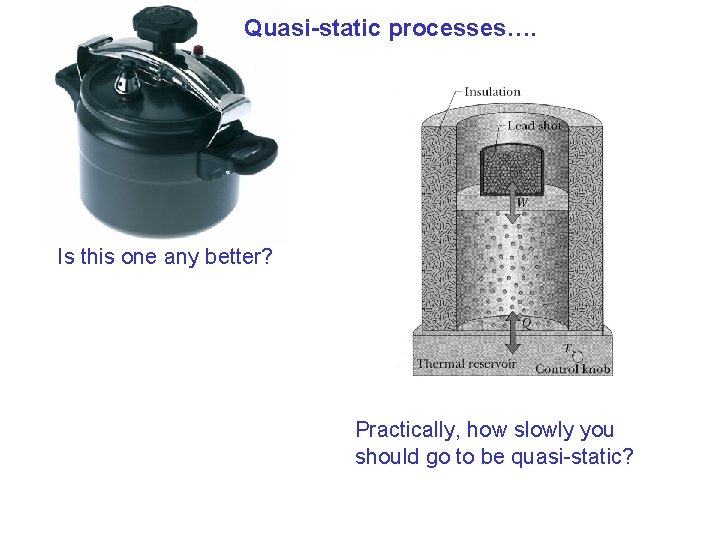 Quasi-static processes….

Is this one any better?

Insulation

Lead shot

$W$

$Q$

$T$

Thermal reservoir

Control knob

Practically, how slowly you should go to be quasi-static?